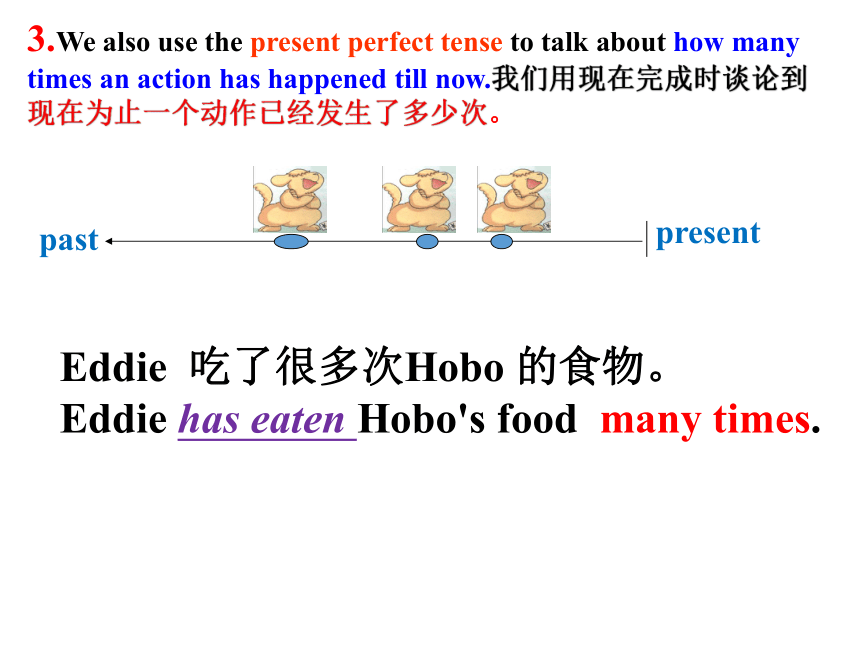 3.We also use the present perfect tense to talk about how many times an action has happened till now.我们用现在完成时谈论到现在为止一个动作已经发生了多少次。

past

present

Eddie 吃了很多次Hobo 的食物。
Eddie has eaten Hobo's food many times.